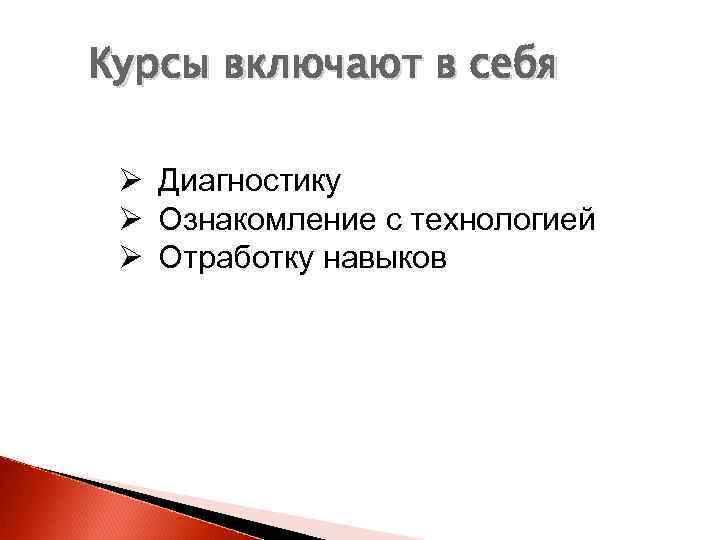 Курсы включают в себя

➢ Диагностику
➢ Ознакомление с технологией
➢ Отработку навыков